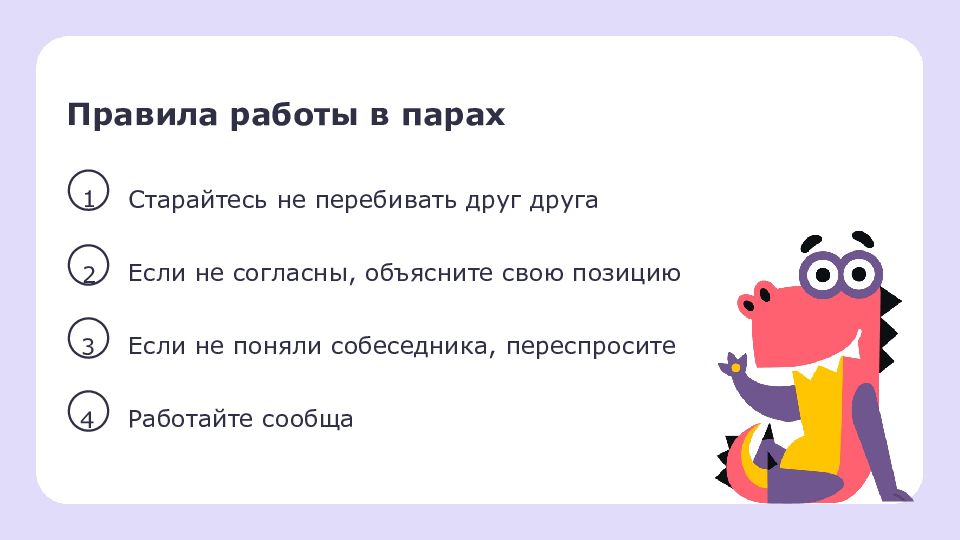 Правила работы в парах

1 Старайтесь не перебивать друг друга

2 Если не согласны, объясните свою позицию

3 Если не поняли собеседника, переспросите

4 Работайте сообща